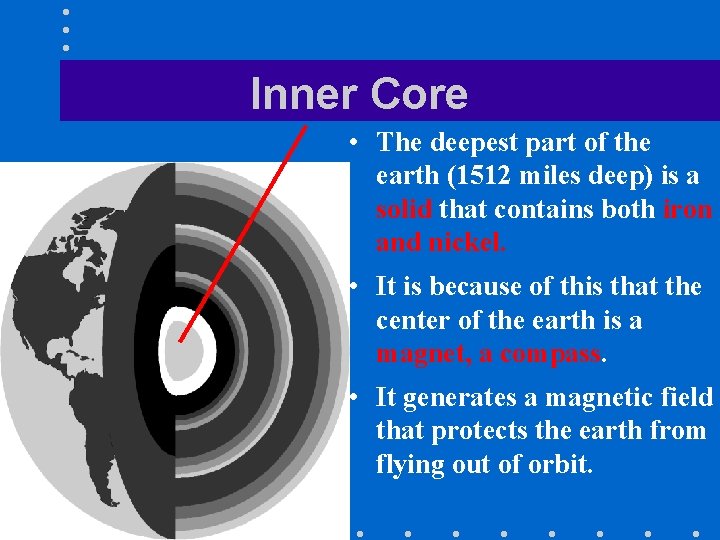 Inner Core

• The deepest part of the earth (1512 miles deep) is a solid that contains both iron and nickel.

• It is because of this that the center of the earth is a magnet, a compass.

• It generates a magnetic field that protects the earth from flying out of orbit.